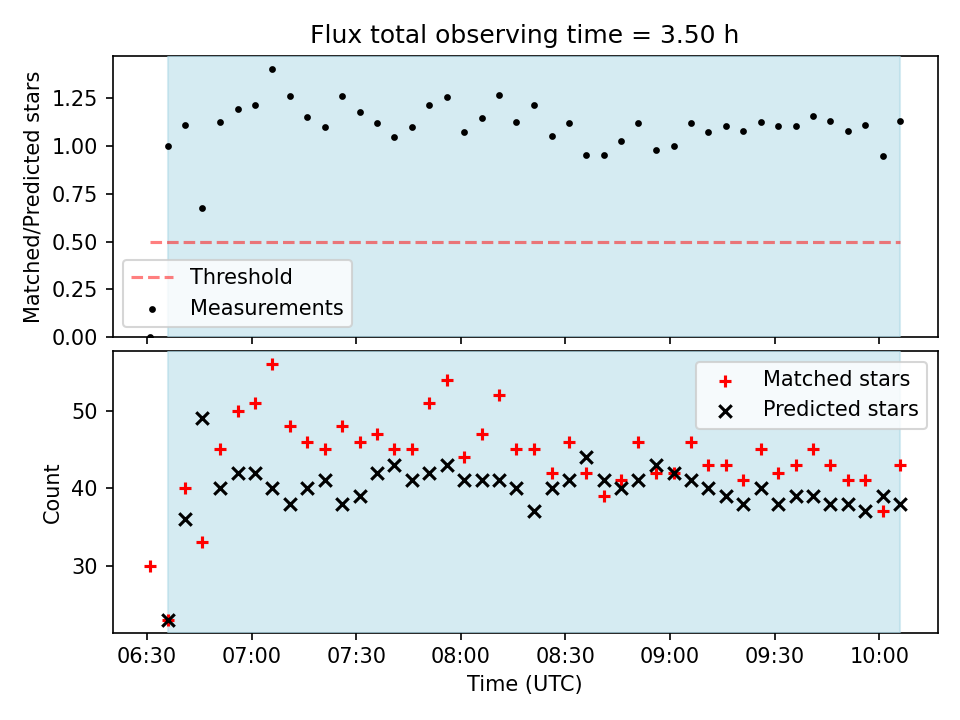 Flux total observing time = 3.50 h

Matched/Predicted stars

1.25
1.00
0.75
0.50
0.25
0.00

Threshold
Measurements

Count

50
40
30

Matched stars
Predicted stars

06:30
07:00
07:30
08:00
08:30
09:00
09:30
10:00

Time (UTC)